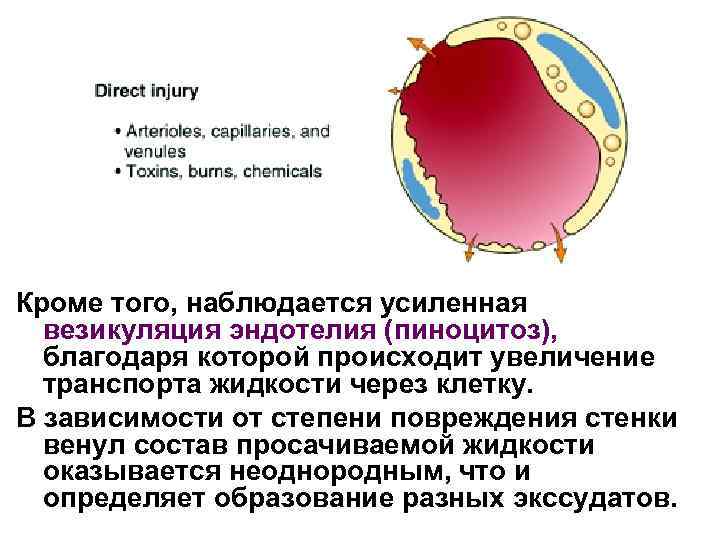 Direct injury

• Arterioles, capillaries, and venules
• Toxins, burns, chemicals

Кроме того, наблюдается усиленная везикуляция эндотелия (пиноцитоз), благодаря которой происходит увеличение транспорта жидкости через клетку.

В зависимости от степени повреждения стенки венул состав просачиваемой жидкости оказывается неоднородным, что и определяет образование разных экссудатов.